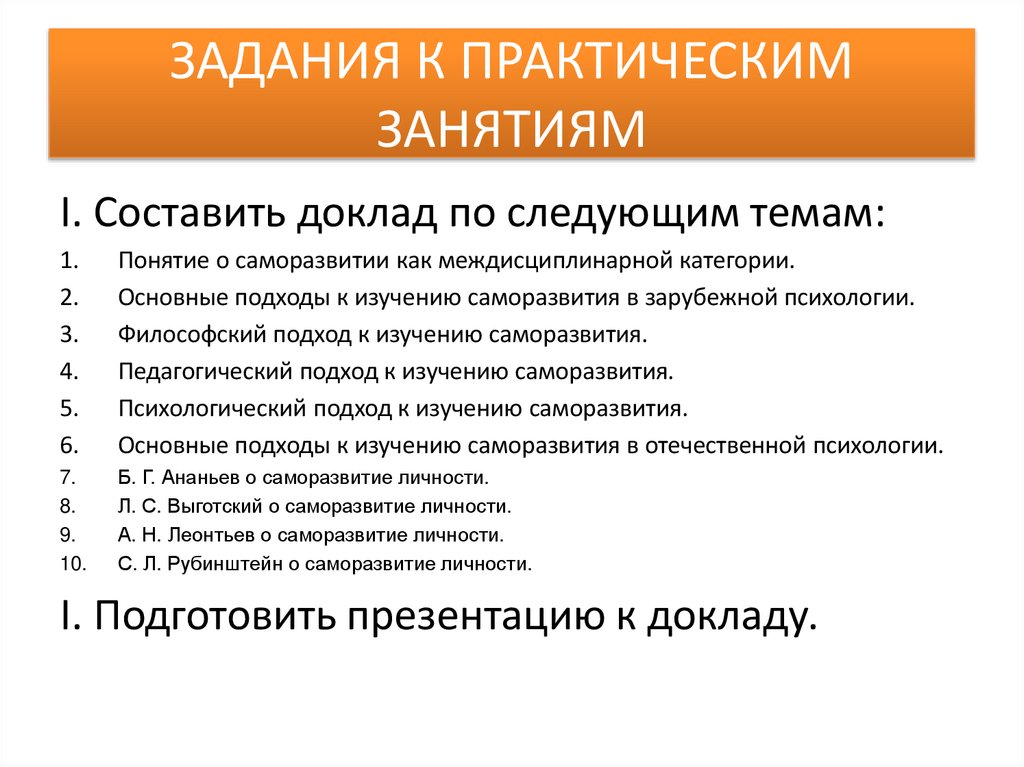 ЗАДАНИЯ К ПРАКТИЧЕСКИМ ЗАНЯТИЯМ

I. Составить доклад по следующим темам:

1. Понятие о саморазвитии как междисциплинарной категории.
2. Основные подходы к изучению саморазвития в зарубежной психологии.
3. Философский подход к изучению саморазвития.
4. Педагогический подход к изучению саморазвития.
5. Психологический подход к изучению саморазвития.
6. Основные подходы к изучению саморазвития в отечественной психологии.
7. Б. Г. Ананьев о саморазвитие личности.
8. Л. С. Выготский о саморазвитие личности.
9. А. Н. Леонтьев о саморазвитие личности.
10. С. Л. Рубинштейн о саморазвитие личности.

I. Подготовить презентацию к докладу.